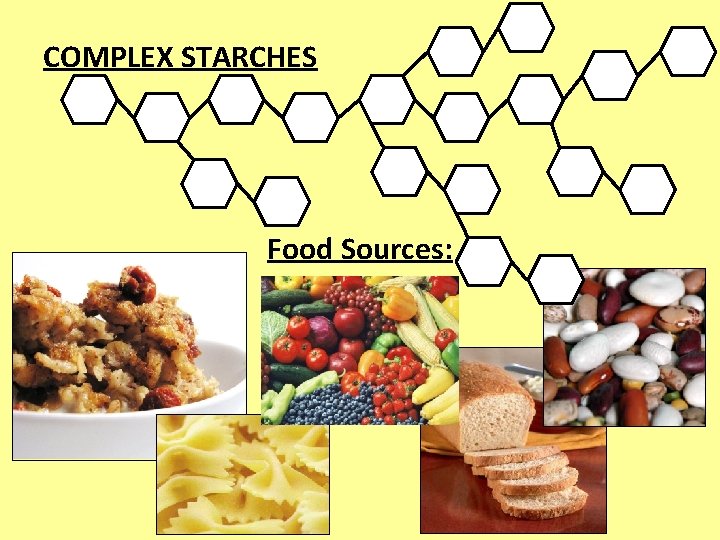 COMPLEX STARCHES

Food Sources: